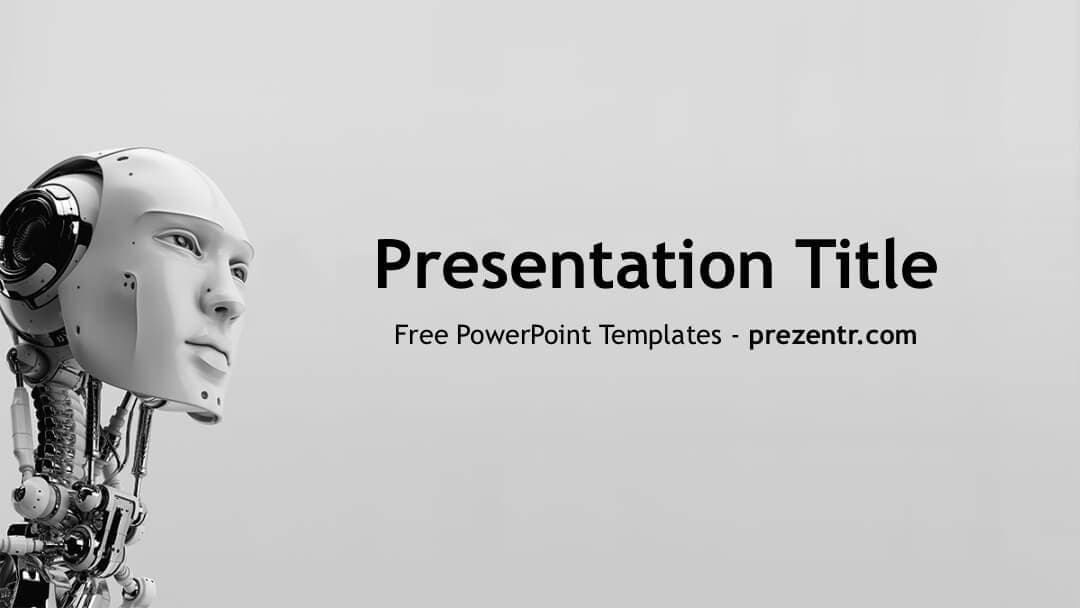 Presentation Title

Free PowerPoint Templates - prezentr.com